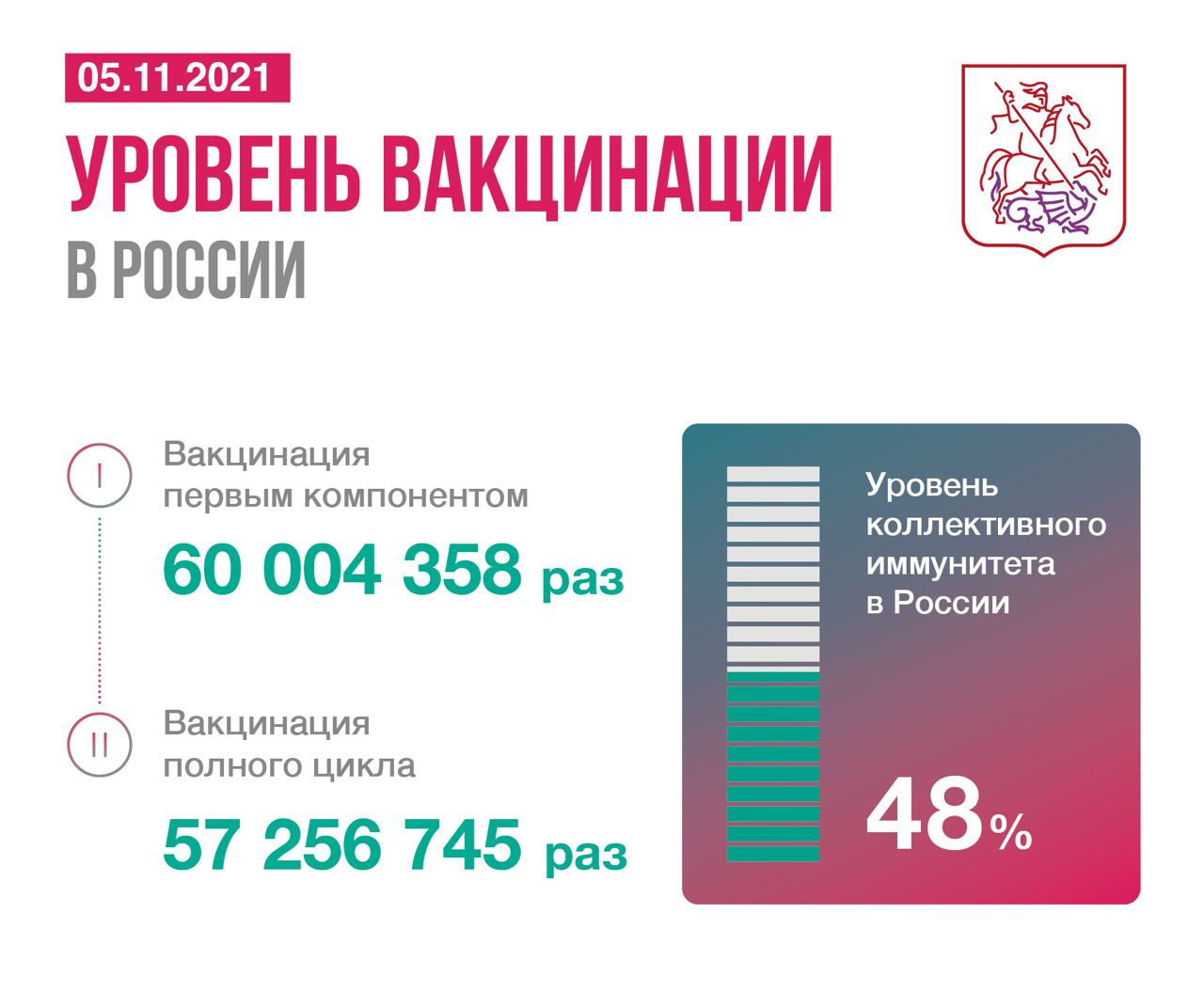 05.11.2021

УРОВЕНЬ ВАКЦИНАЦИИ
В РОССИИ

I

Вакцинация первым компонентом

60 004 358 раз

II

Вакцинация полного цикла

57 256 745 раз

Уровень коллективного иммунитета в России

48%